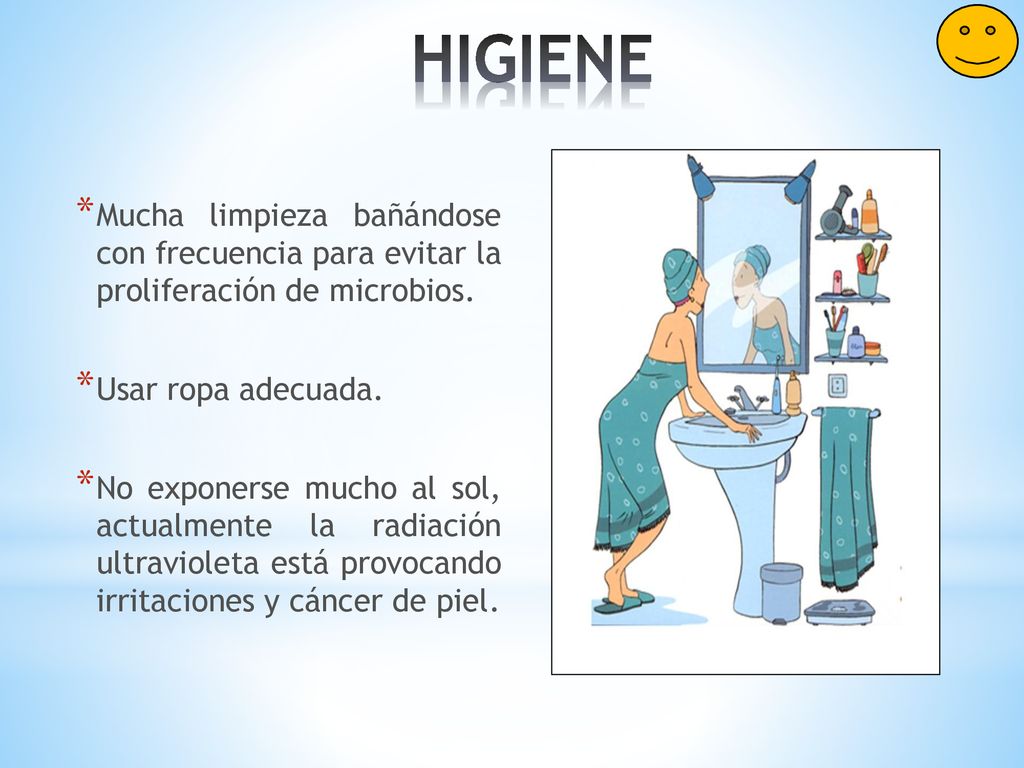 HIGIENE

*Mucha limpieza bañándose con frecuencia para evitar la proliferación de microbios.

*Usar ropa adecuada.

*No exponerse mucho al sol, actualmente la radiación ultravioleta está provocando irritaciones y cáncer de piel.